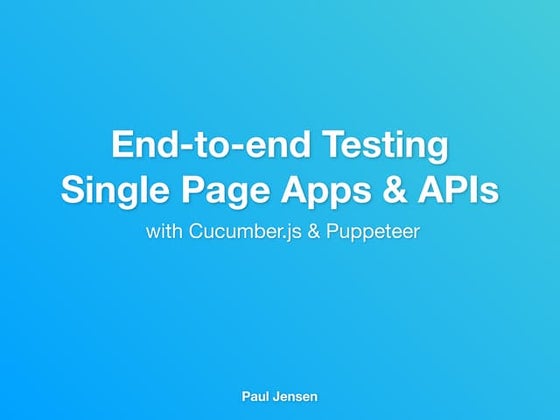 End-to-end Testing
Single Page Apps & APIs

with Cucumber.js & Puppeteer

Paul Jensen